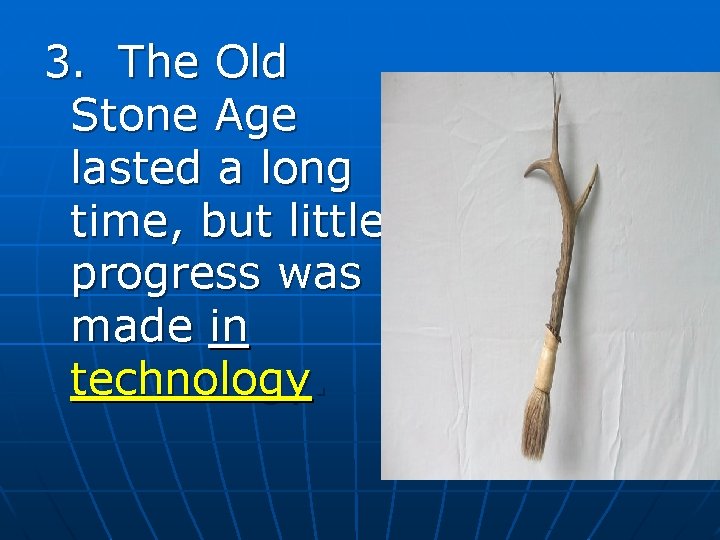 3. The Old Stone Age lasted a long time, but little progress was made in technology.